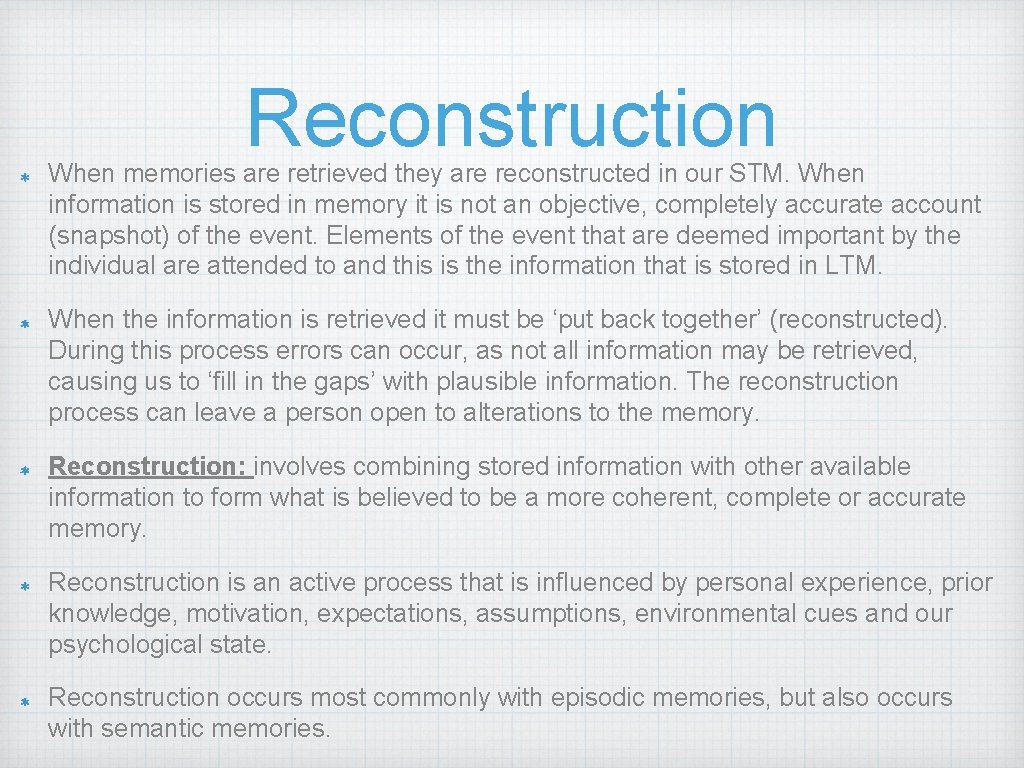 Reconstruction

When memories are retrieved they are reconstructed in our STM. When information is stored in memory it is not an objective, completely accurate account (snapshot) of the event. Elements of the event that are deemed important by the individual are attended to and this is the information that is stored in LTM.

When the information is retrieved it must be ‘put back together’ (reconstructed). During this process errors can occur, as not all information may be retrieved, causing us to ‘fill in the gaps’ with plausible information. The reconstruction process can leave a person open to alterations to the memory.

Reconstruction: involves combining stored information with other available information to form what is believed to be a more coherent, complete or accurate memory.

Reconstruction is an active process that is influenced by personal experience, prior knowledge, motivation, expectations, assumptions, environmental cues and our psychological state.

Reconstruction occurs most commonly with episodic memories, but also occurs with semantic memories.